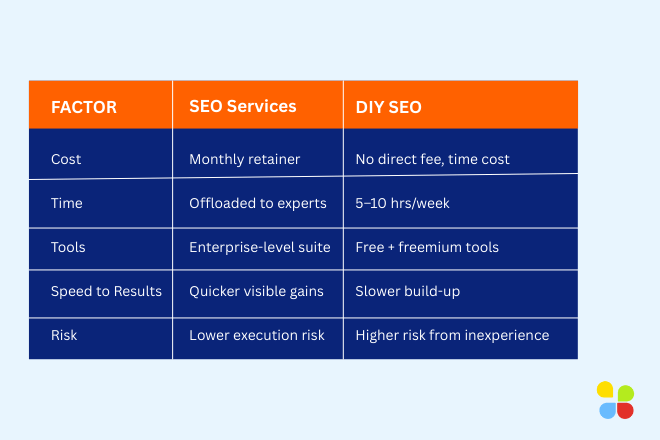 | FACTOR | SEO Services | DIY SEO |
|---|---|---|
| Cost | Monthly retainer | No direct fee, time cost |
| Time | Offloaded to experts | 5–10 hrs/week |
| Tools | Enterprise-level suite | Free + freemium tools |
| Speed to Results | Quicker visible gains | Slower build-up |
| Risk | Lower execution risk | Higher risk from inexperience |